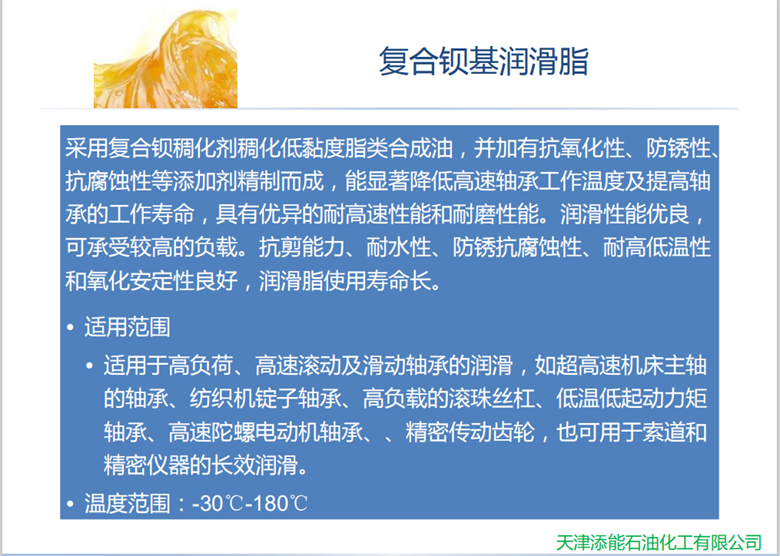 复合钡基润滑脂

采用复合钡稠化剂稠化低黏度脂类合成油，并加有抗氧化性、防锈性、抗腐蚀性等添加剂精制而成，能显著降低高速轴承工作温度及提高轴承的工作寿命，具有优异的耐高速性能和耐磨性能。润滑性能优良，可承受较高的负载。抗剪能力、耐水性、防锈抗腐蚀性、耐高低温性和氧化安定性良好，润滑脂使用寿命长。

• 适用范围

• 适用于高负荷、高速滚动及滑动轴承的润滑，如超高速机床主轴的轴承、纺织机锭子轴承、高负载的滚珠丝杠、低温低起动力矩轴承、高速陀螺电动机轴承、、精密传动齿轮，也可用于索道和精密仪器的长效润滑。

• 温度范围：-30℃-180℃

天津添能石油化工有限公司